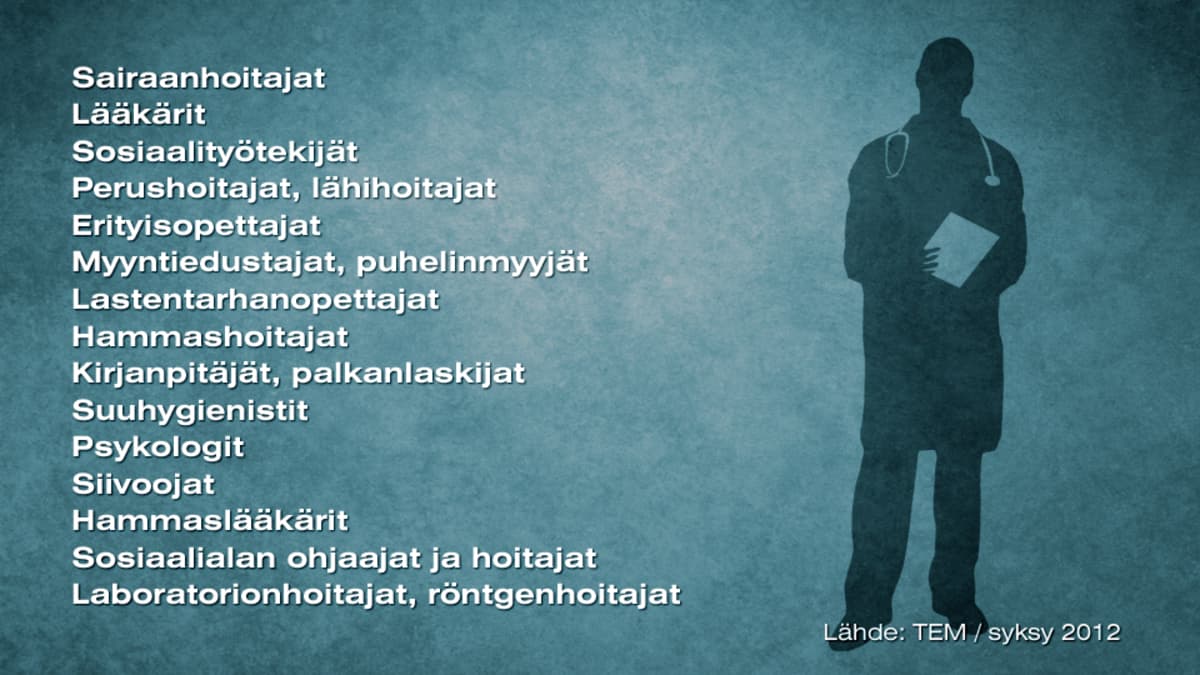 Sairaanhoitajat
Lääkärit
Sosiaalityötekijät
Perushoitajat, lähihoitajat
Erityisopettajat
Myyntiedustajat, puhelinmyyjät
Lastentarhanopettajat
Hammashoitajat
Kirjanpitäjät, palkanlaskijat
Suuhygienistit
Psykologit
Siivoojat
Hammaslääkärit
Sosiaalialan ohjaajat ja hoitajat
Laboratorionhoitajat, röntgenhoitajat

Lähde: TEM / syksy 2012